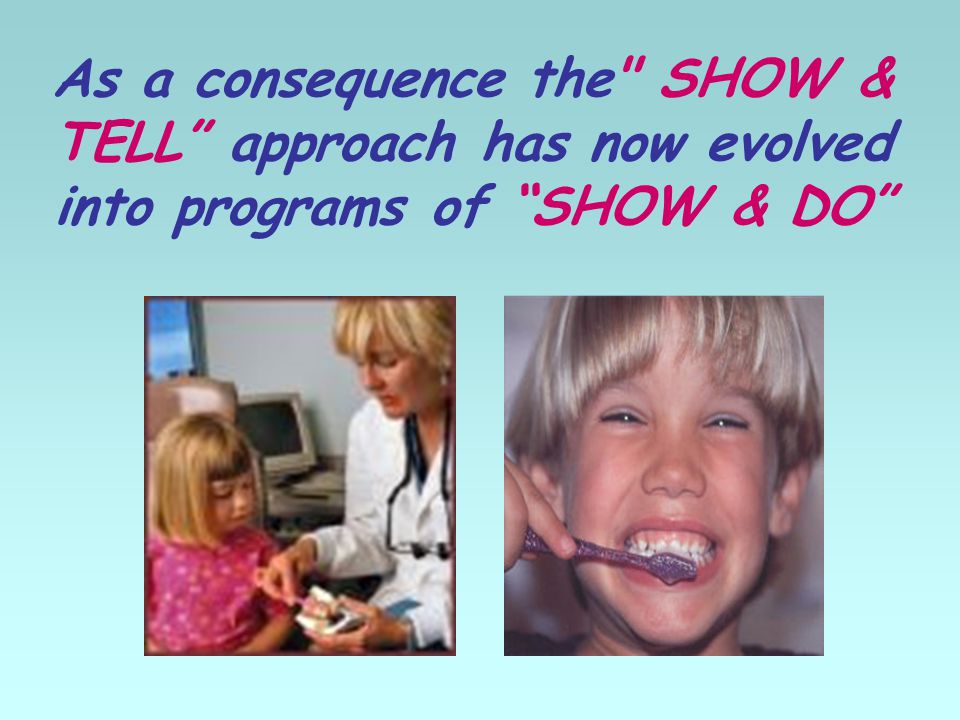 As a consequence the" SHOW & TELL" approach has now evolved into programs of "SHOW & DO"